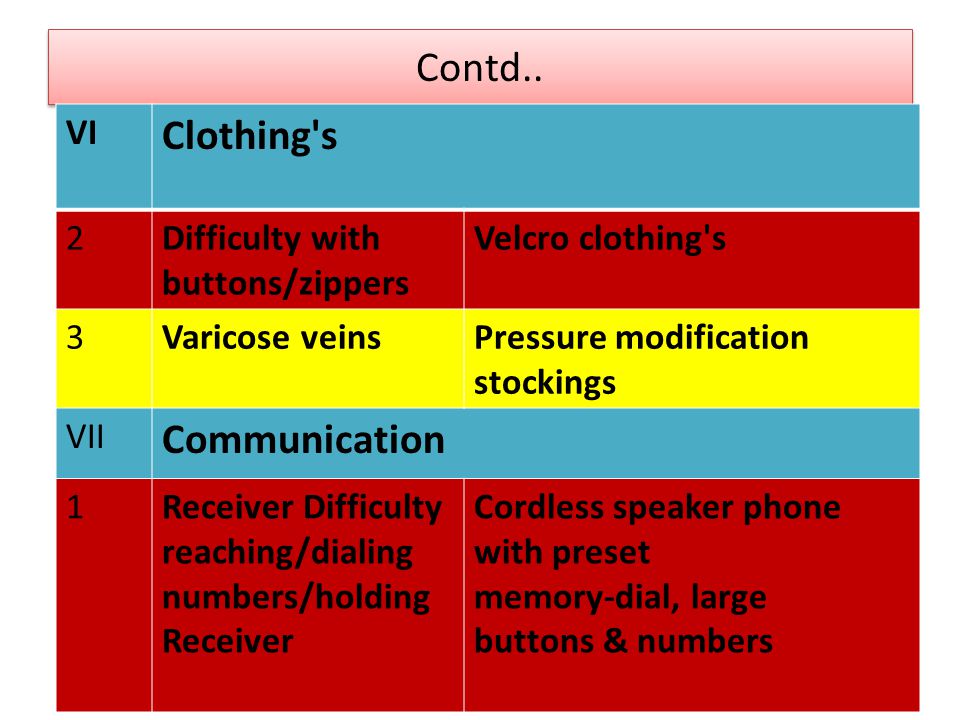 Contd..

| VI | Clothing's | |
|---|---|---|
| 2 | Difficulty with buttons/zippers | Velcro clothing's |
| 3 | Varicose veins | Pressure modification stockings |
| VII | Communication | |
| 1 | Receiver Difficulty reaching/dialing numbers/holding Receiver | Cordless speaker phone with preset memory-dial, large buttons & numbers |